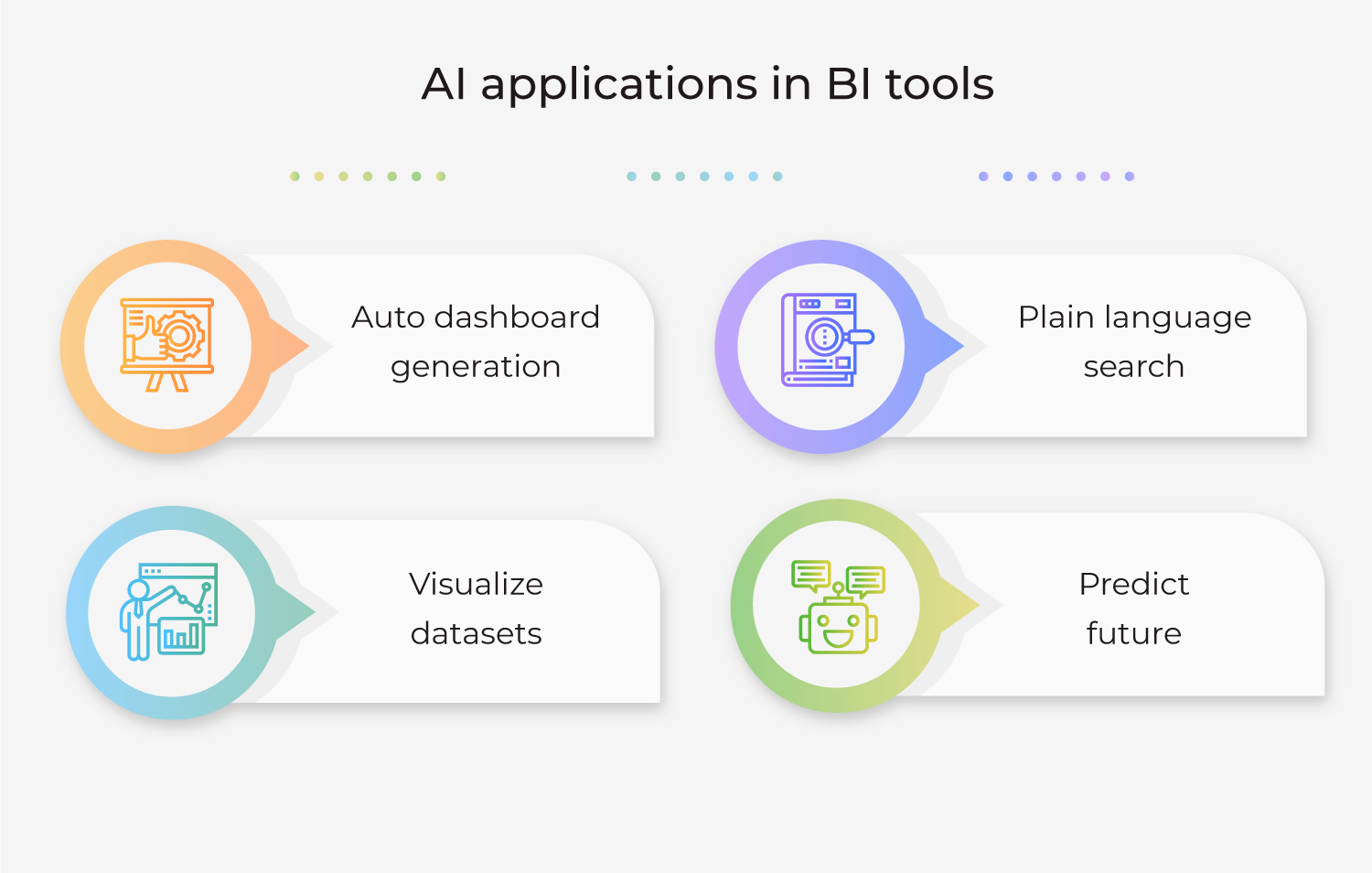 AI applications in BI tools

Auto dashboard generation

Plain language search

Visualize datasets

Predict future